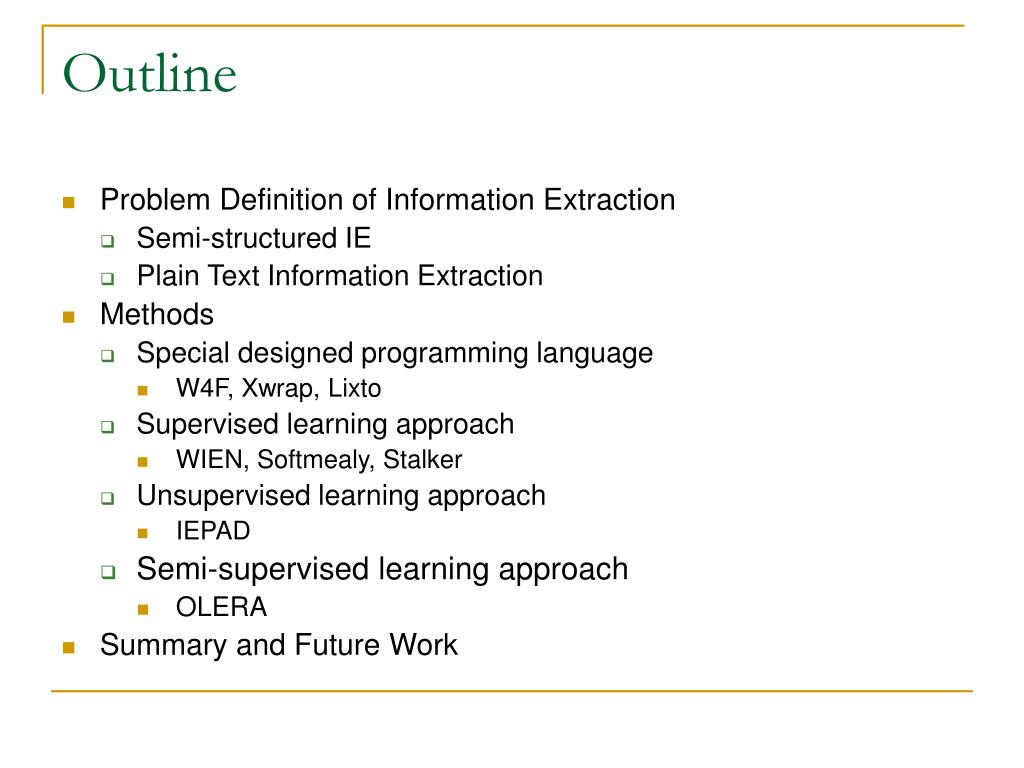 Outline

- Problem Definition of Information Extraction
  - Semi-structured IE
  - Plain Text Information Extraction
- Methods
  - Special designed programming language
    - W4F, Xwrap, Lixto
  - Supervised learning approach
    - WIEN, Softmealy, Stalker
  - Unsupervised learning approach
    - IEPAD
  - Semi-supervised learning approach
    - OLERA
- Summary and Future Work